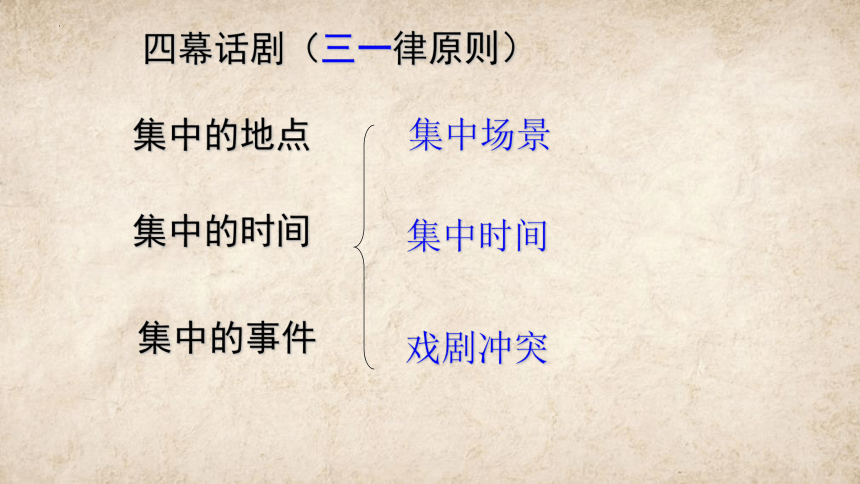 四幕话剧（三一律原则）

集中的地点

集中的时间

集中的事件

集中场景

集中时间

戏剧冲突